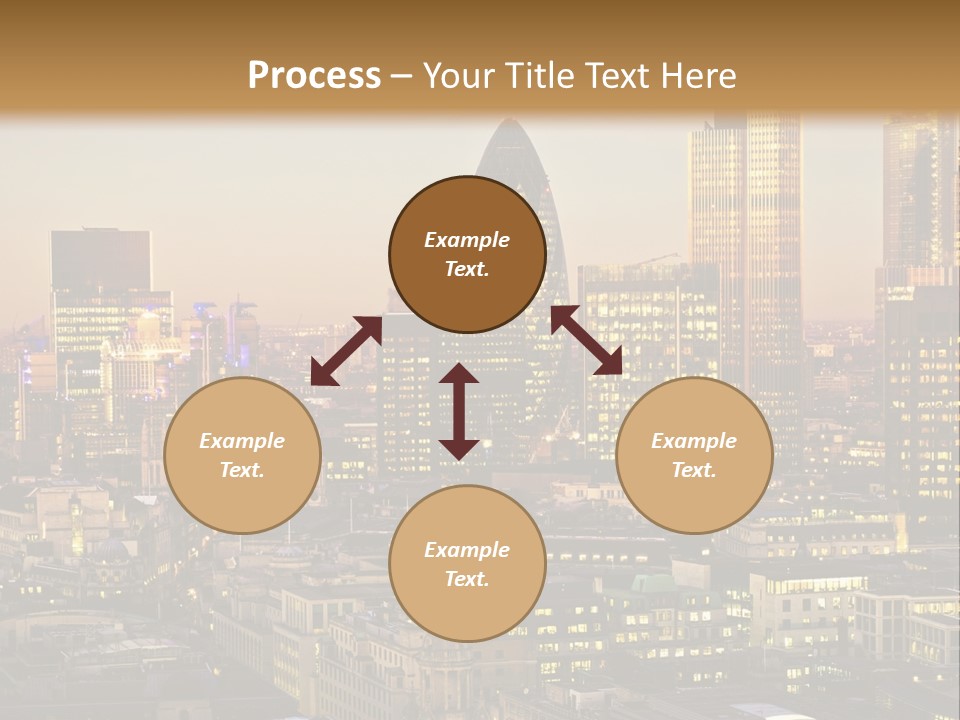 Process – Your Title Text Here

Example Text.

Example Text.

Example Text.

Example Text.